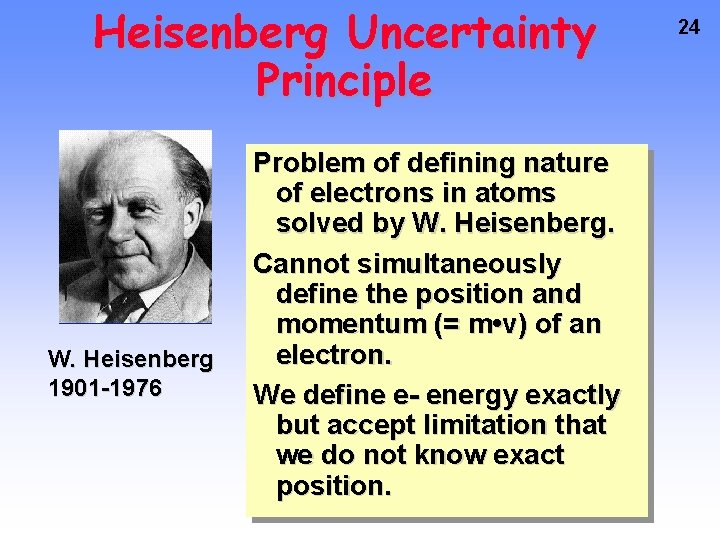 Heisenberg Uncertainty Principle

24

W. Heisenberg
1901-1976

Problem of defining nature of electrons in atoms solved by W. Heisenberg.

Cannot simultaneously define the position and momentum (= m•v) of an electron.

We define e- energy exactly but accept limitation that we do not know exact position.